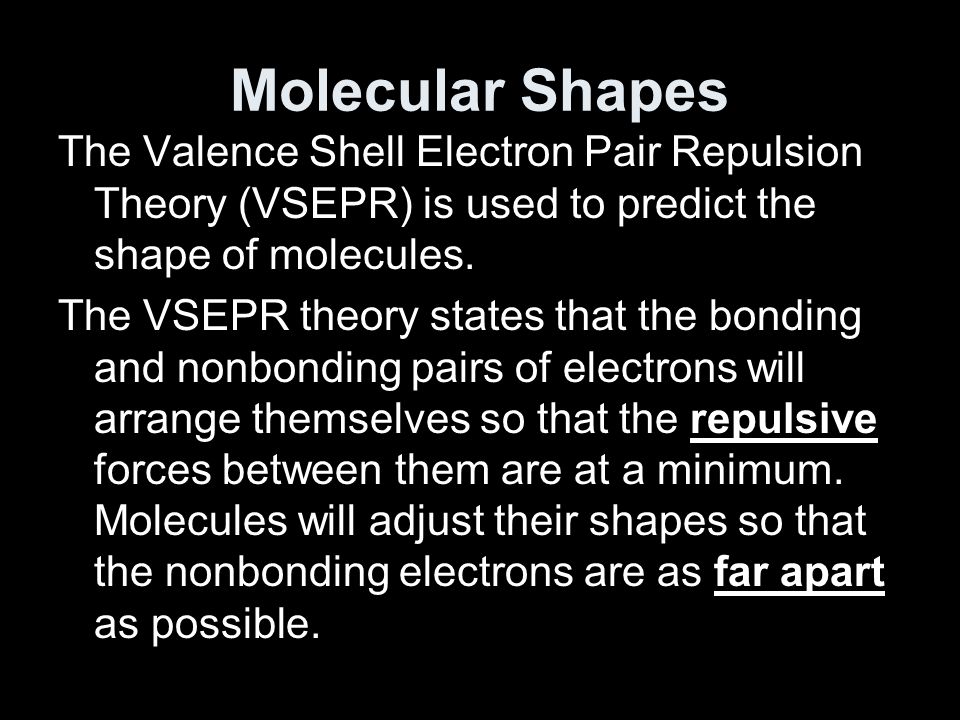 Molecular Shapes

The Valence Shell Electron Pair Repulsion Theory (VSEPR) is used to predict the shape of molecules.

The VSEPR theory states that the bonding and nonbonding pairs of electrons will arrange themselves so that the repulsive forces between them are at a minimum. Molecules will adjust their shapes so that the nonbonding electrons are as far apart as possible.